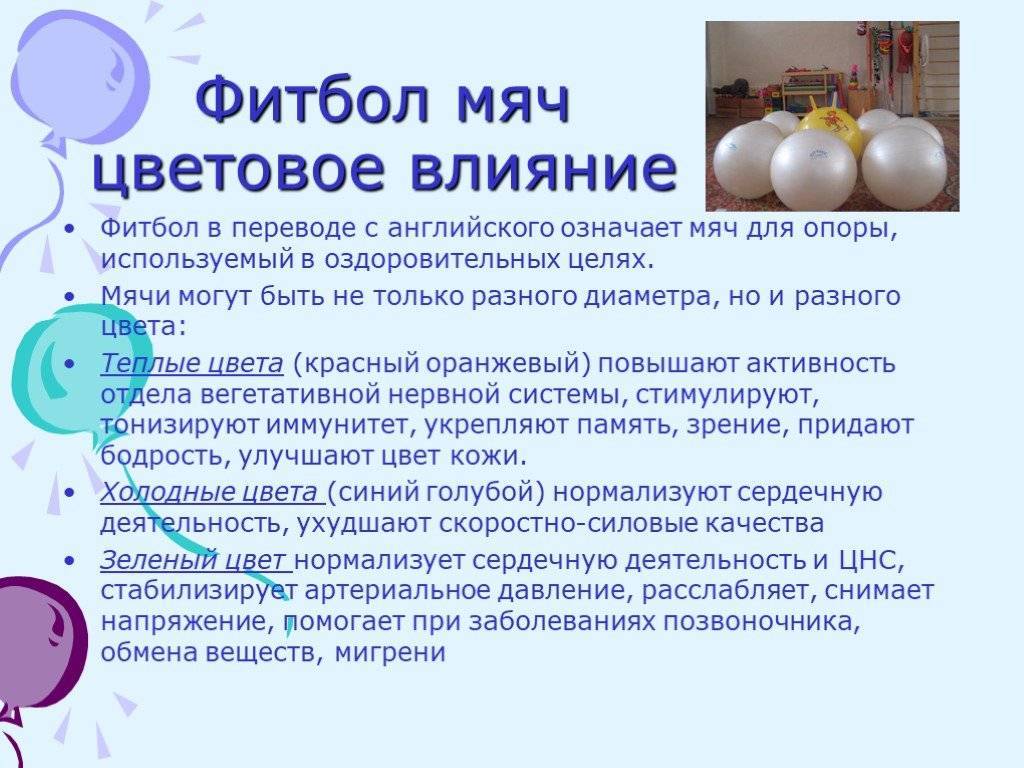 Фитбол мяч цветовое влияние

• Фитбол в переводе с английского означает мяч для опоры, используемый в оздоровительных целях.
• Мячи могут быть не только разного диаметра, но и разного цвета:
• Теплые цвета (красный оранжевый) повышают активность отдела вегетативной нервной системы, стимулируют, тонизируют иммунитет, укрепляют память, зрение, придают бодрость, улучшают цвет кожи.
• Холодные цвета (синий голубой) нормализуют сердечную деятельность, ухудшают скоростно-силовые качества
• Зеленый цвет нормализует сердечную деятельность и ЦНС, стабилизирует артериальное давление, расслабляет, снимает напряжение, помогает при заболеваниях позвоночника, обмена веществ, мигрени